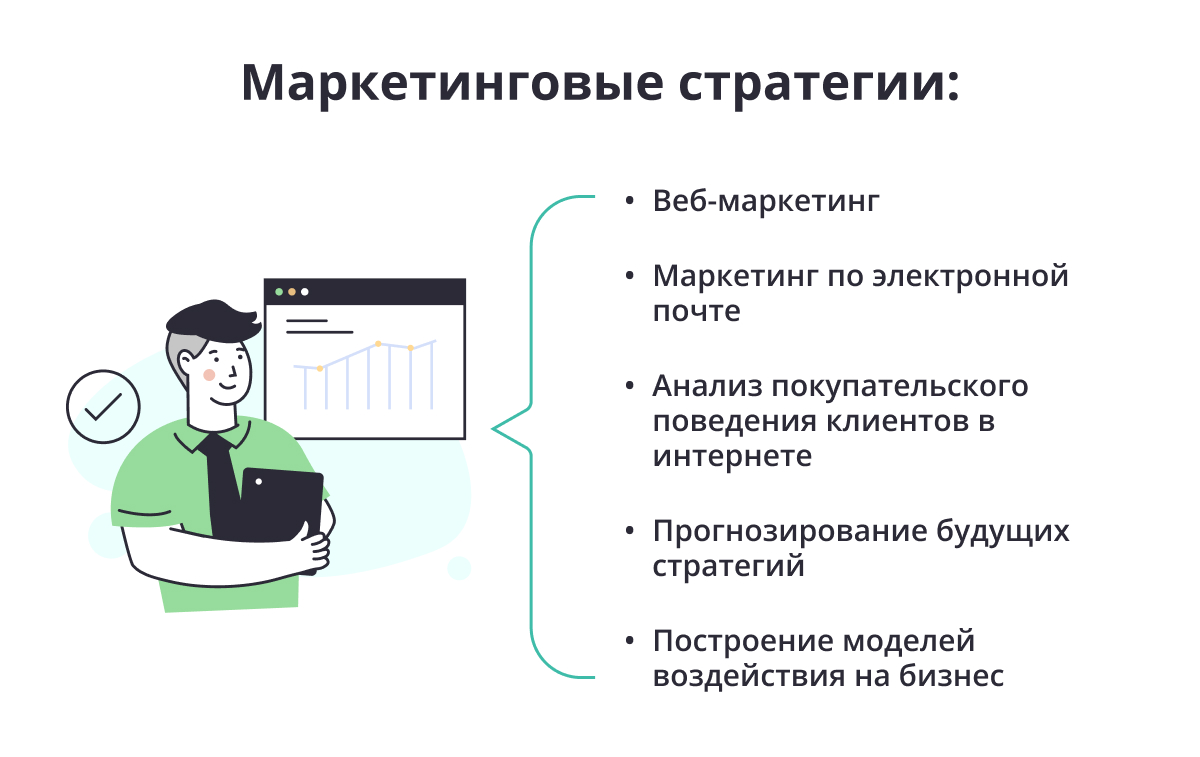 Маркетинговые стратегии:

• Веб-маркетинг

• Маркетинг по электронной почте

• Анализ покупательского поведения клиентов в интернете

• Прогнозирование будущих стратегий

• Построение моделей воздействия на бизнес